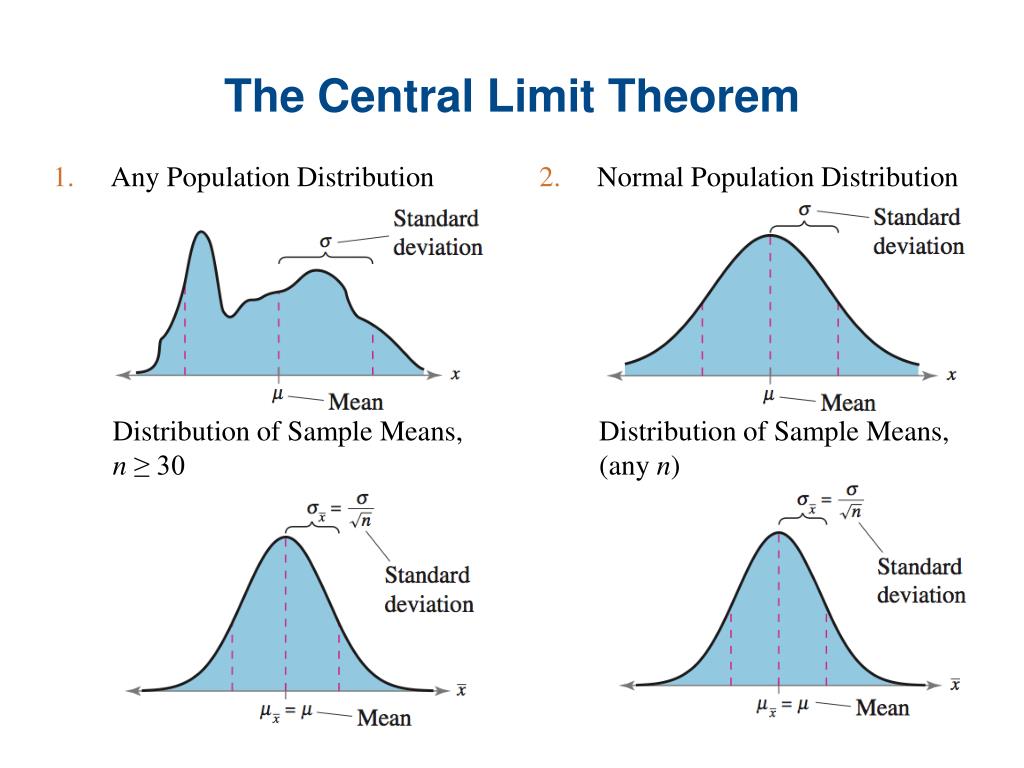 The Central Limit Theorem

1. Any Population Distribution

$\sigma$ Standard deviation

$x$

$\mu$ Mean

Distribution of Sample Means, $n \geq 30$

$\sigma_{\bar{x}} = \frac{\sigma}{\sqrt{n}}$

Standard deviation

$\bar{x}$

$\mu_{\bar{x}} = \mu$ Mean

2. Normal Population Distribution

$\sigma$ Standard deviation

$x$

$\mu$ Mean

Distribution of Sample Means, (any $n$)

$\sigma_{\bar{x}} = \frac{\sigma}{\sqrt{n}}$

Standard deviation

$\bar{x}$

$\mu_{\bar{x}} = \mu$ Mean